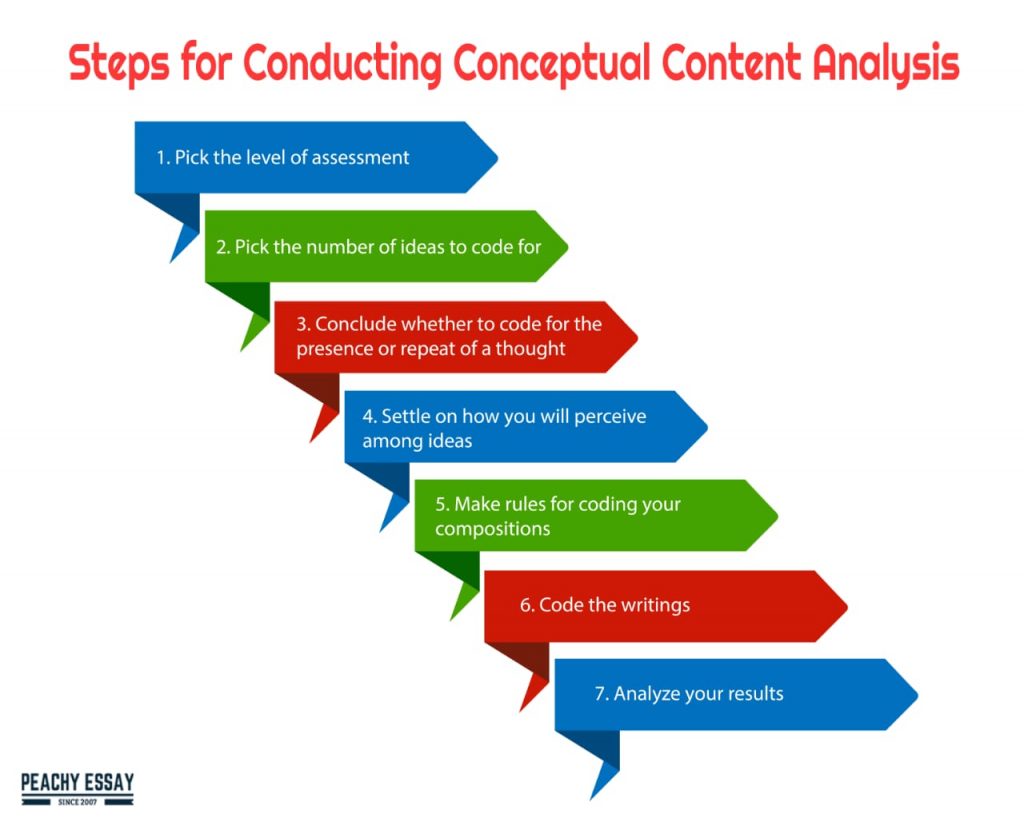 Steps for Conducting Conceptual Content Analysis

1. Pick the level of assessment

2. Pick the number of ideas to code for

3. Conclude whether to code for the presence or repeat of a thought

4. Settle on how you will perceive among ideas

5. Make rules for coding your compositions

6. Code the writings

7. Analyze your results

PEACHY ESSAY
SINCE 2007